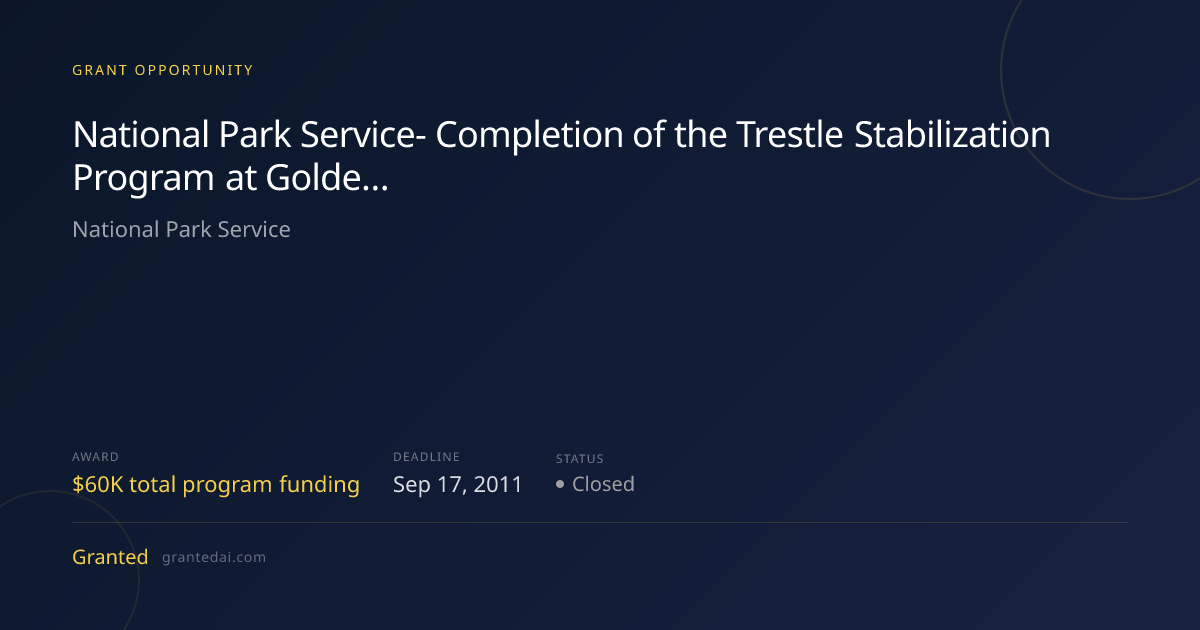 GRANT OPPORTUNITY

National Park Service- Completion of the Trestle Stabilization Program at Golde...

National Park Service

AWARD
$60K total program funding

DEADLINE
Sep 17, 2011

STATUS
• Closed

Granted grantedai.com